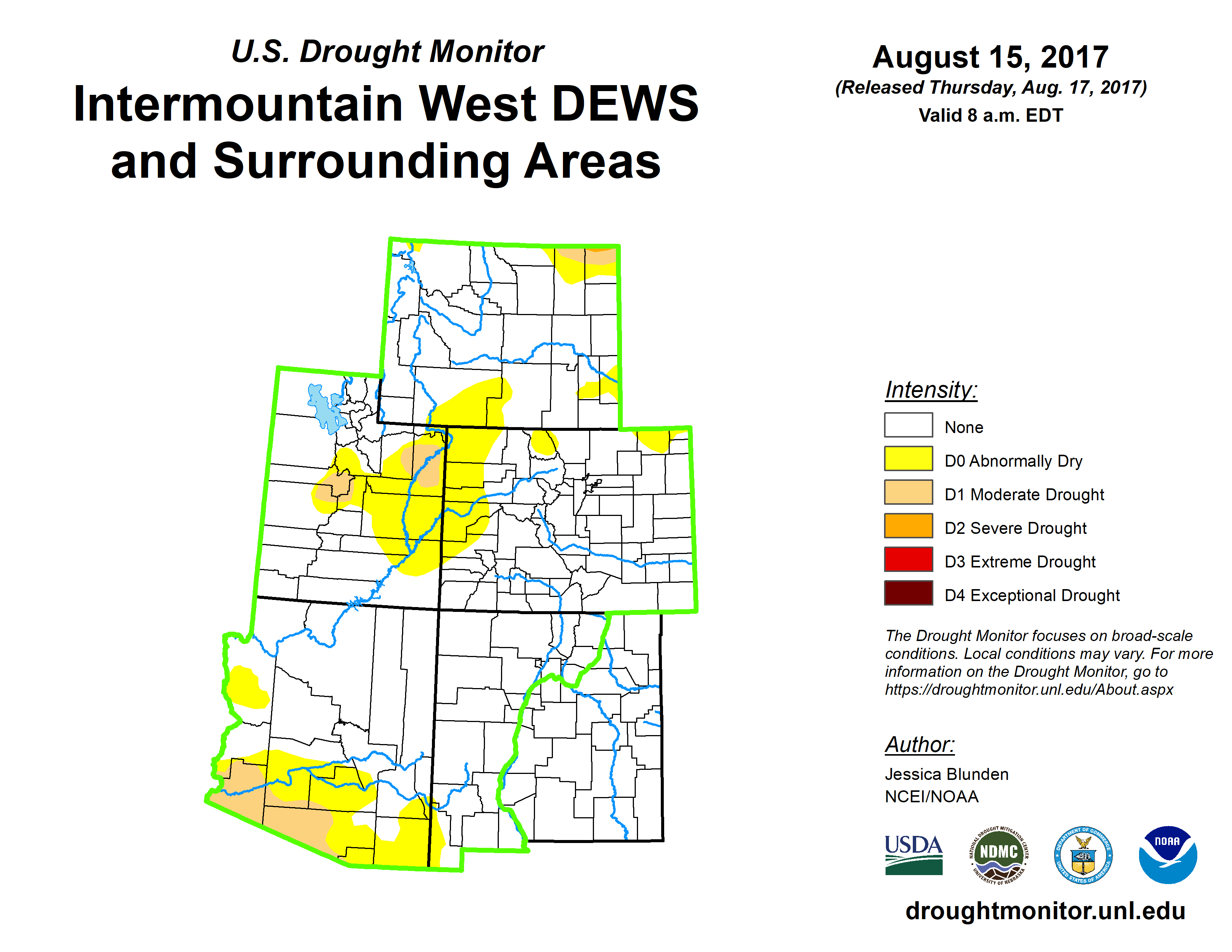 U.S. Drought Monitor
Intermountain West DEWS and Surrounding Areas

August 15, 2017
(Released Thursday, Aug. 17, 2017)
Valid 8 a.m. EDT

Intensity:
None
D0 Abnormally Dry
D1 Moderate Drought
D2 Severe Drought
D3 Extreme Drought
D4 Exceptional Drought

The Drought Monitor focuses on broad-scale conditions. Local conditions may vary. For more information on the Drought Monitor, go to https://droughtmonitor.unl.edu/About.aspx

Author:
Jessica Blunden
NCEI/NOAA

USDA
NATIONAL DROUGHT MITIGATION CENTER NDMC UNIVERSITY OF NEBRASKA
DEPARTMENT OF COMMERCE UNITED STATES OF AMERICA
NOAA

droughtmonitor.unl.edu